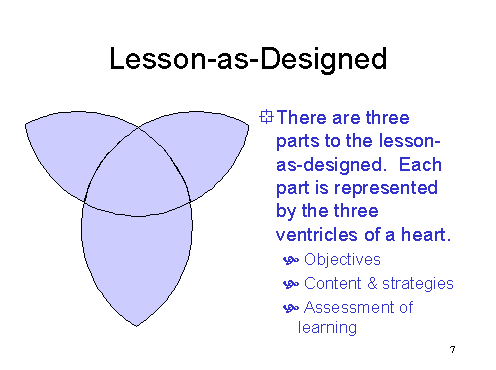 Lesson-as-Designed

There are three parts to the lesson-as-designed. Each part is represented by the three ventricles of a heart.

Objectives

Content & strategies

Assessment of learning

7